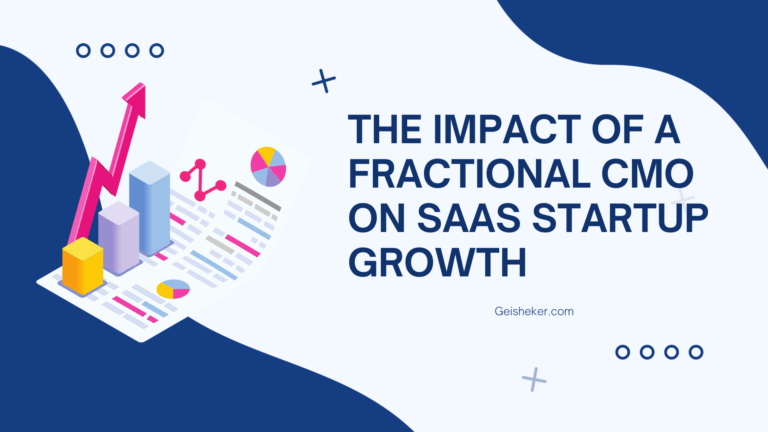 THE IMPACT OF A FRACTIONAL CMO ON SAAS STARTUP GROWTH

Geisheker.com